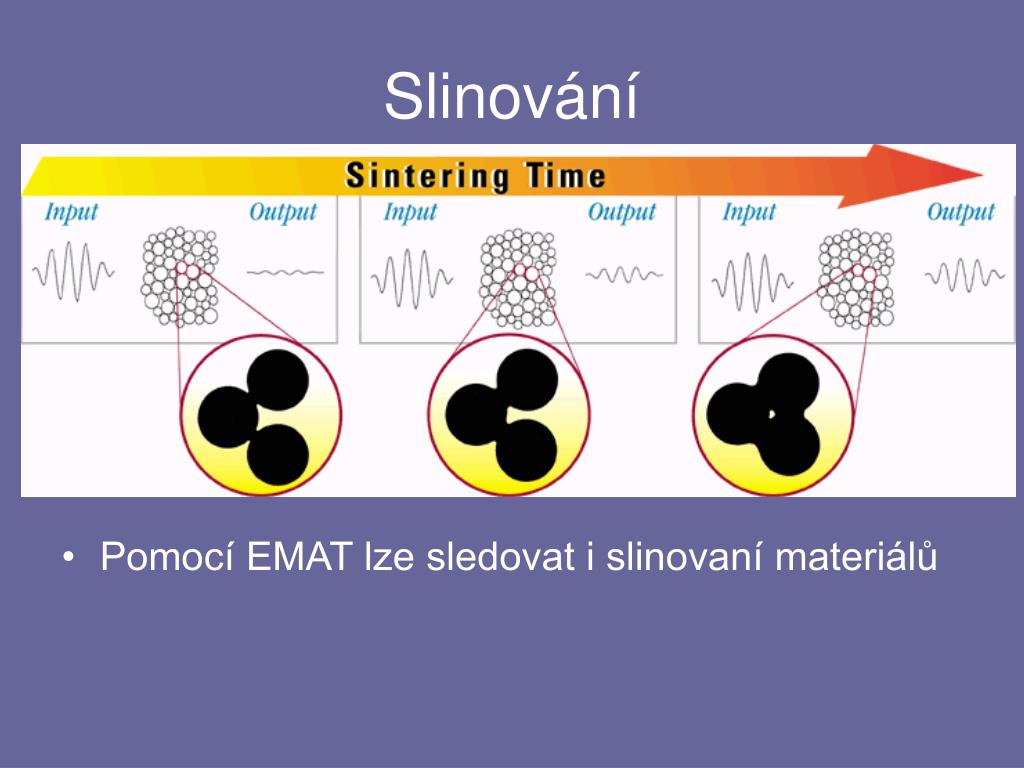 Slinování

Sintering Time

Input Output

Input Output

Input Output

• Pomocí EMAT lze sledovat i slinovaní materiálů